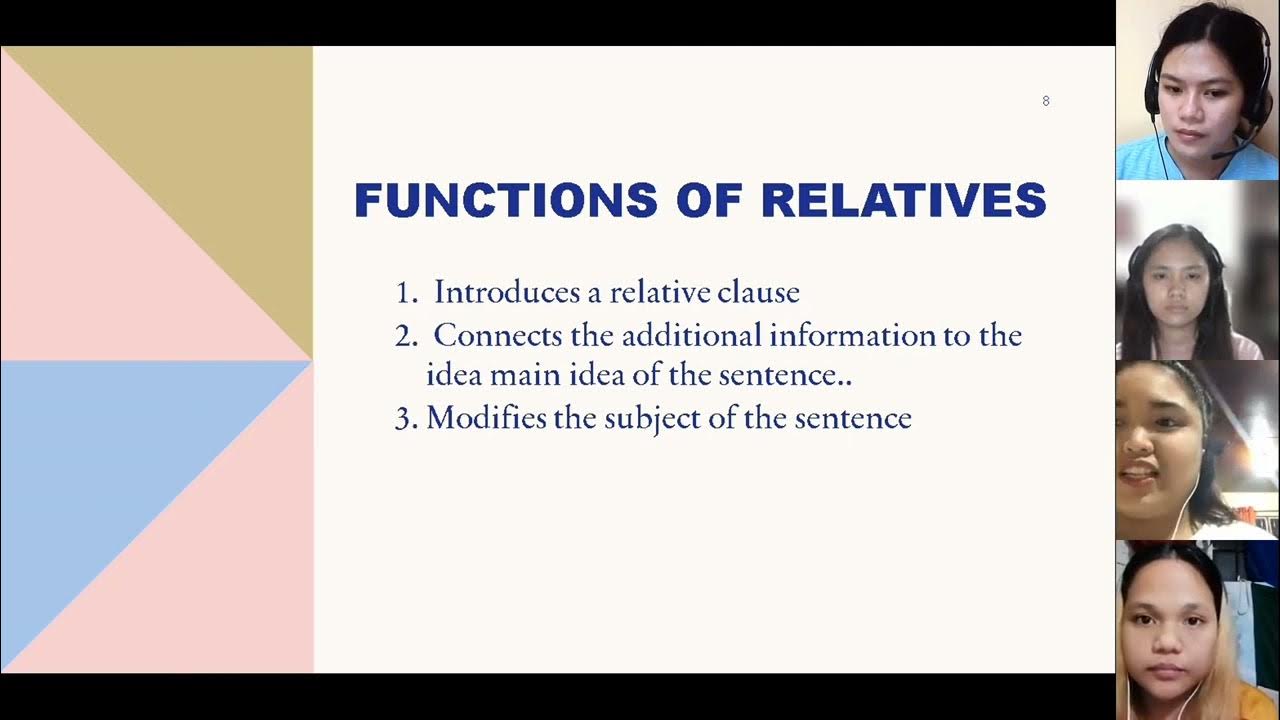 8

FUNCTIONS OF RELATIVES

1. Introduces a relative clause
2. Connects the additional information to the idea main idea of the sentence..
3. Modifies the subject of the sentence